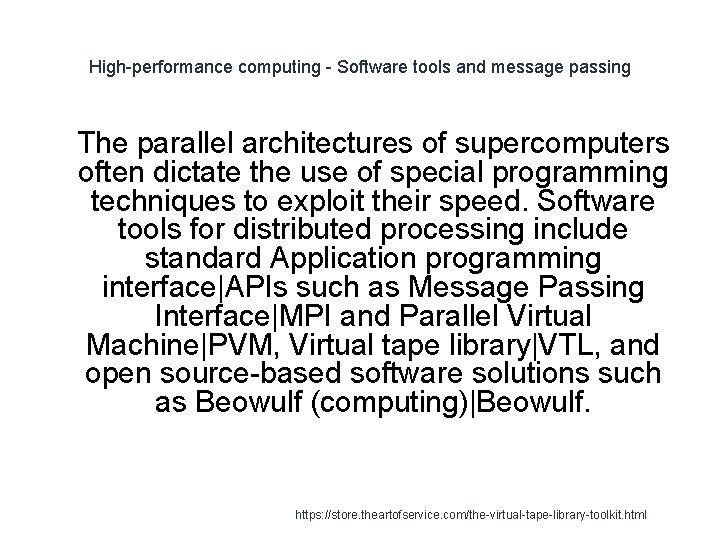 High-performance computing - Software tools and message passing

The parallel architectures of supercomputers often dictate the use of special programming techniques to exploit their speed. Software tools for distributed processing include standard Application programming interface|APIs such as Message Passing Interface|MPI and Parallel Virtual Machine|PVM, Virtual tape library|VTL, and open source-based software solutions such as Beowulf (computing)|Beowulf.

https://store.theartofservice.com/the-virtual-tape-library-toolkit.html